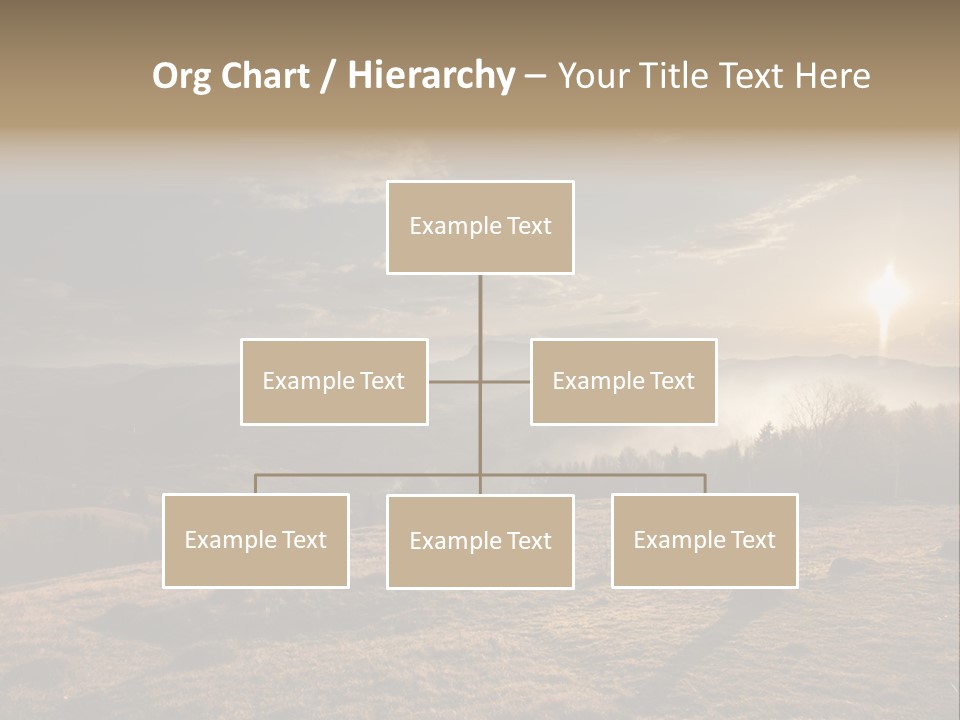 Org Chart / Hierarchy – Your Title Text Here

Example Text

Example Text

Example Text

Example Text

Example Text

Example Text